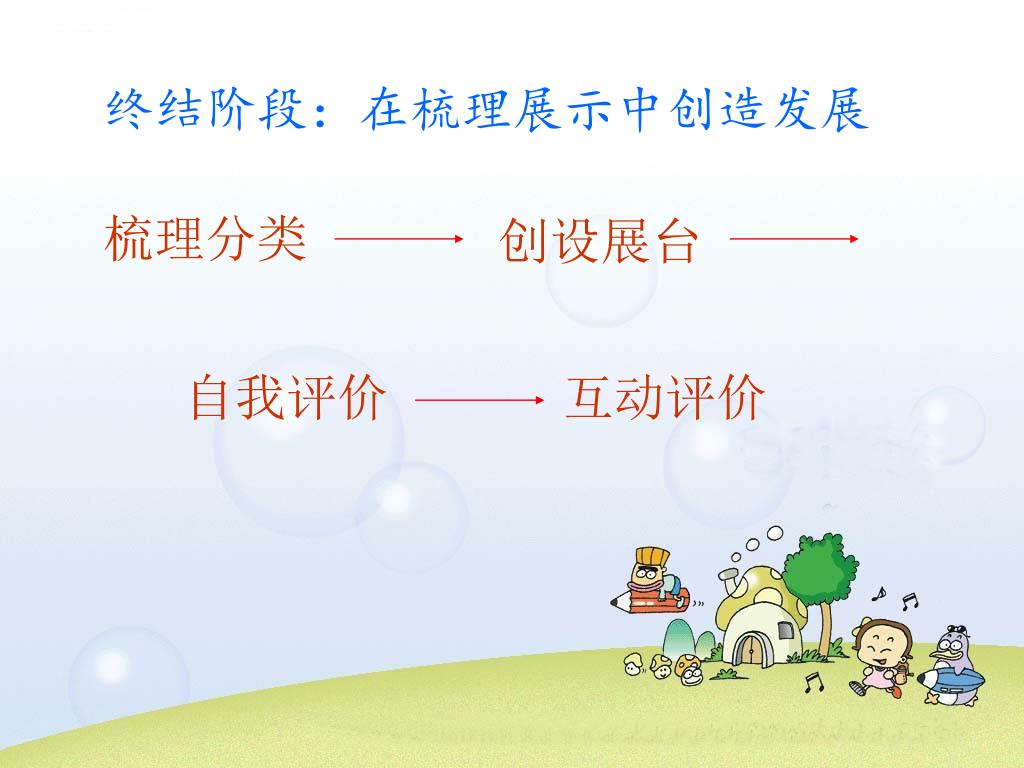 终结阶段：在梳理展示中创造发展

梳理分类 ——→ 创设展台 ——→

自我评价 ——→ 互动评价